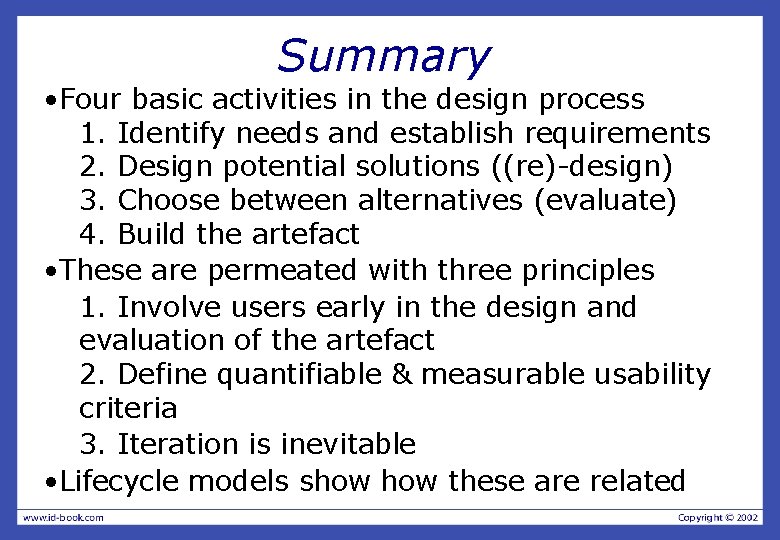 Summary

•Four basic activities in the design process
1. Identify needs and establish requirements
2. Design potential solutions ((re)-design)
3. Choose between alternatives (evaluate)
4. Build the artefact

•These are permeated with three principles
1. Involve users early in the design and evaluation of the artefact
2. Define quantifiable & measurable usability criteria
3. Iteration is inevitable

•Lifecycle models show how these are related

www.id-book.com

Copyright © 2002